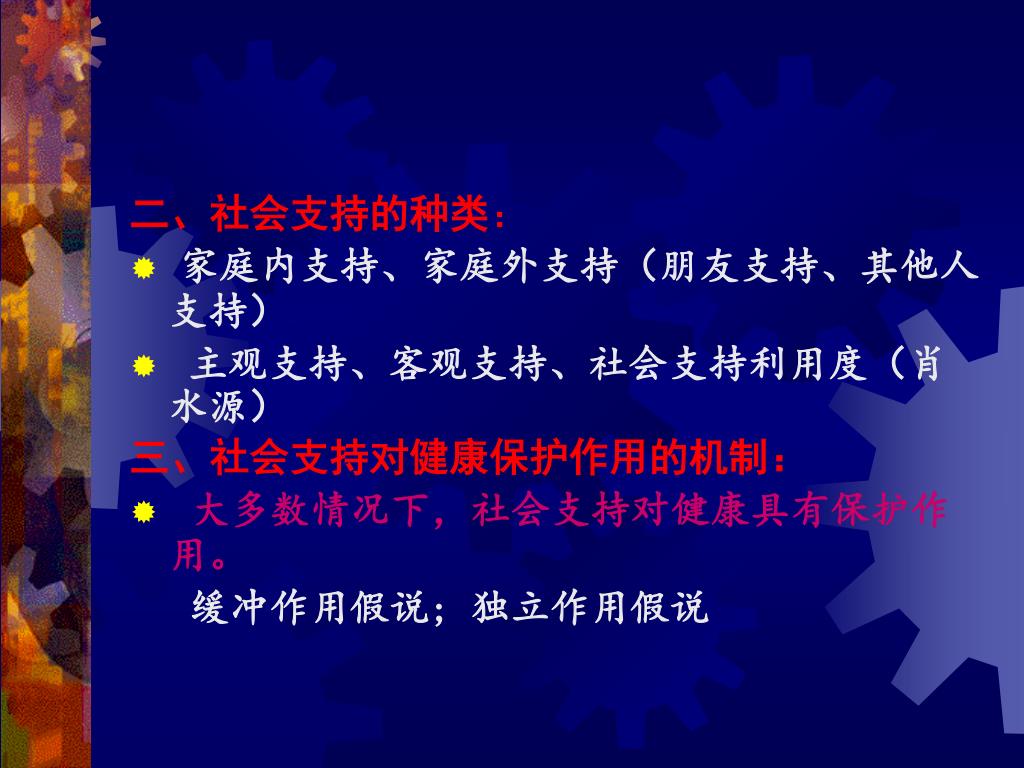 二、社会支持的种类：

家庭内支持、家庭外支持（朋友支持、其他人支持）

主观支持、客观支持、社会支持利用度（肖水源）

三、社会支持对健康保护作用的机制：

大多数情况下，社会支持对健康具有保护作用。

缓冲作用假说；独立作用假说